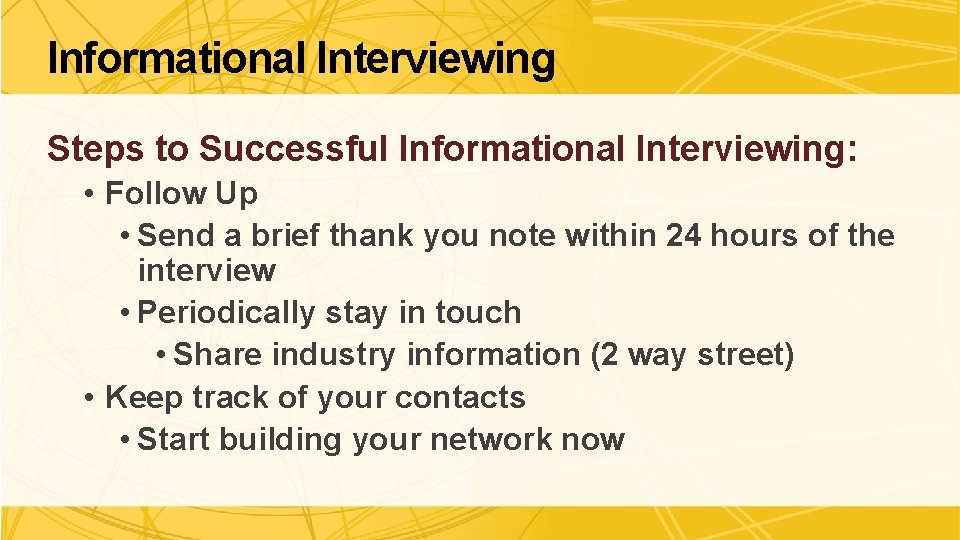 Informational Interviewing

Steps to Successful Informational Interviewing:

• Follow Up
  • Send a brief thank you note within 24 hours of the interview
  • Periodically stay in touch
    • Share industry information (2 way street)
• Keep track of your contacts
  • Start building your network now